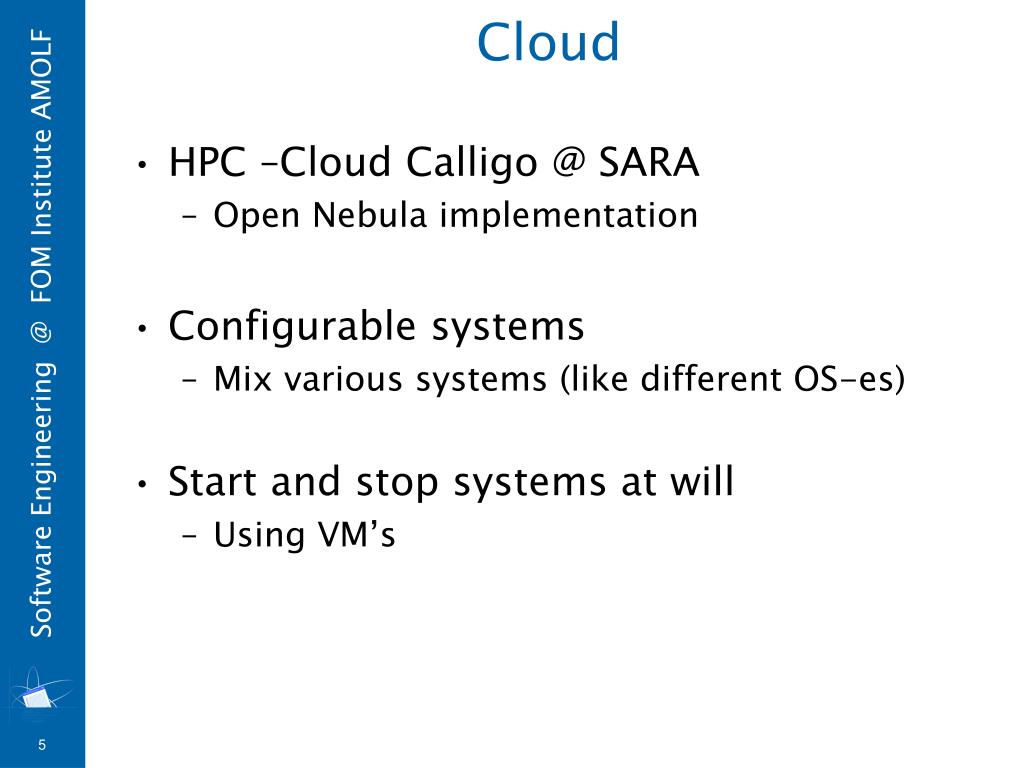 Software Engineering @ FOM Institute AMOLF

Cloud

• HPC –Cloud Calligo @ SARA
 – Open Nebula implementation

• Configurable systems
 – Mix various systems (like different OS-es)

• Start and stop systems at will
 – Using VM's

5